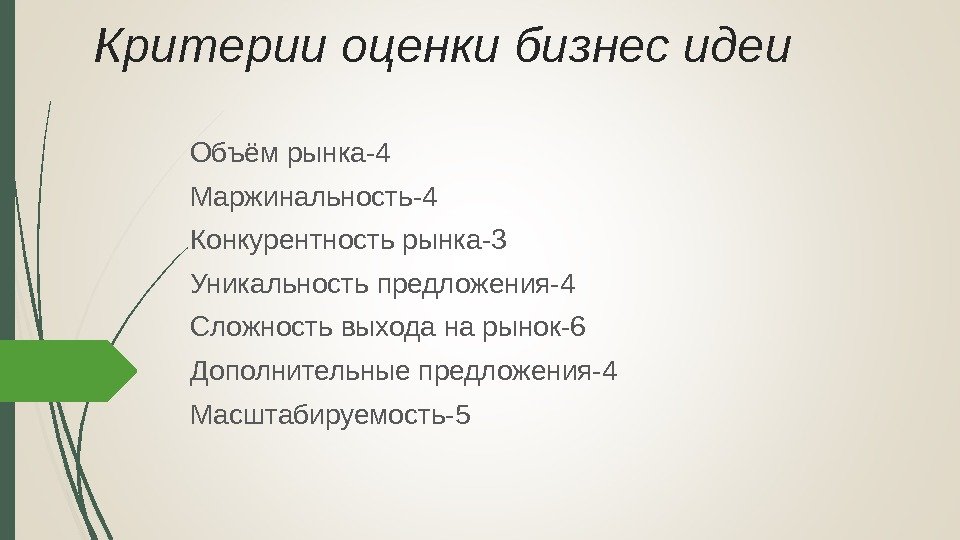 Критерии оценки бизнес идеи

Объём рынка-4

Маржинальность-4

Конкурентность рынка-3

Уникальность предложения-4

Сложность выхода на рынок-6

Дополнительные предложения-4

Масштабируемость-5